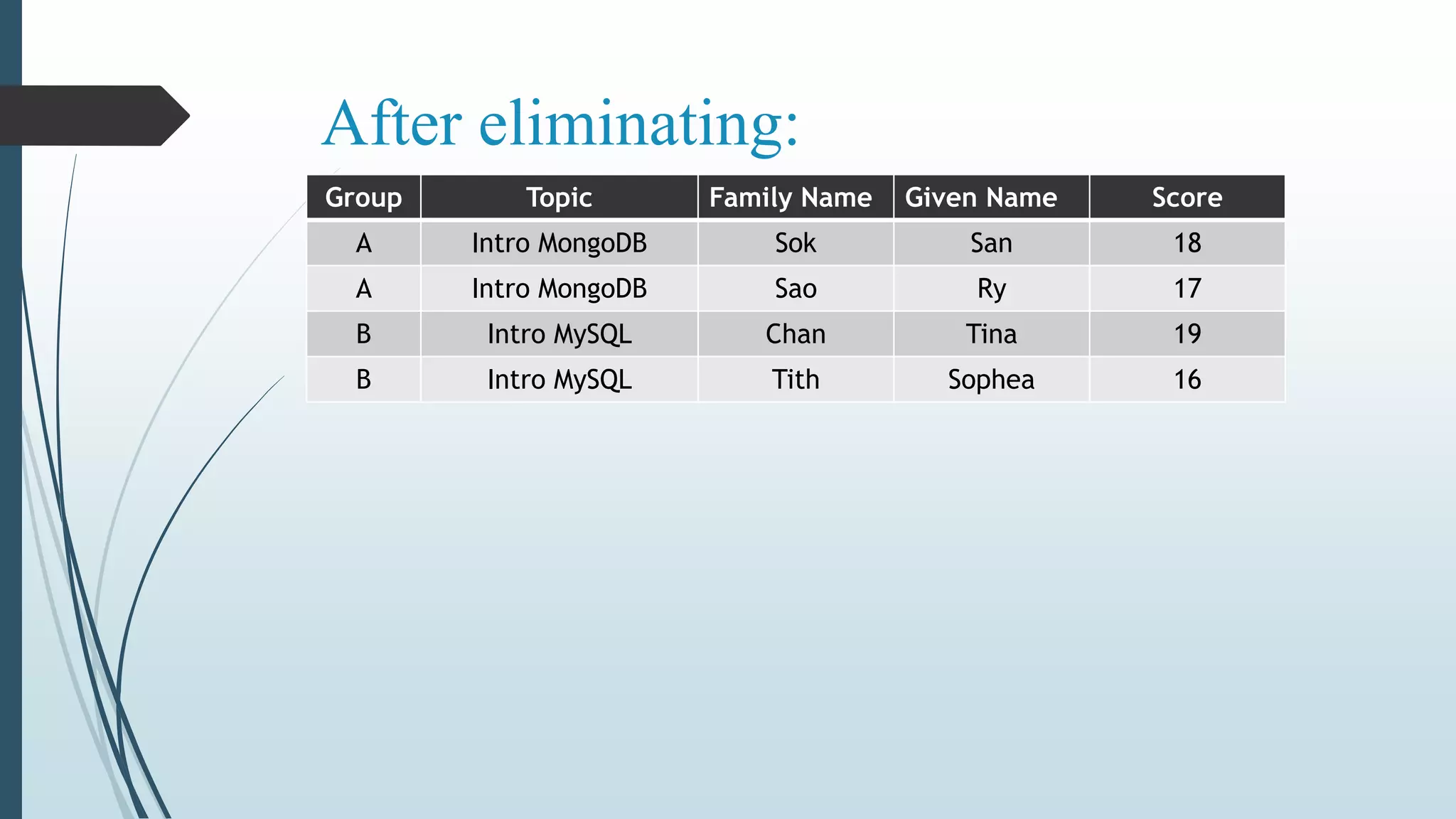 After eliminating:

| Group | Topic | Family Name | Given Name | Score |
|---|---|---|---|---|
| A | Intro MongoDB | Sok | San | 18 |
| A | Intro MongoDB | Sao | Ry | 17 |
| B | Intro MySQL | Chan | Tina | 19 |
| B | Intro MySQL | Tith | Sophea | 16 |